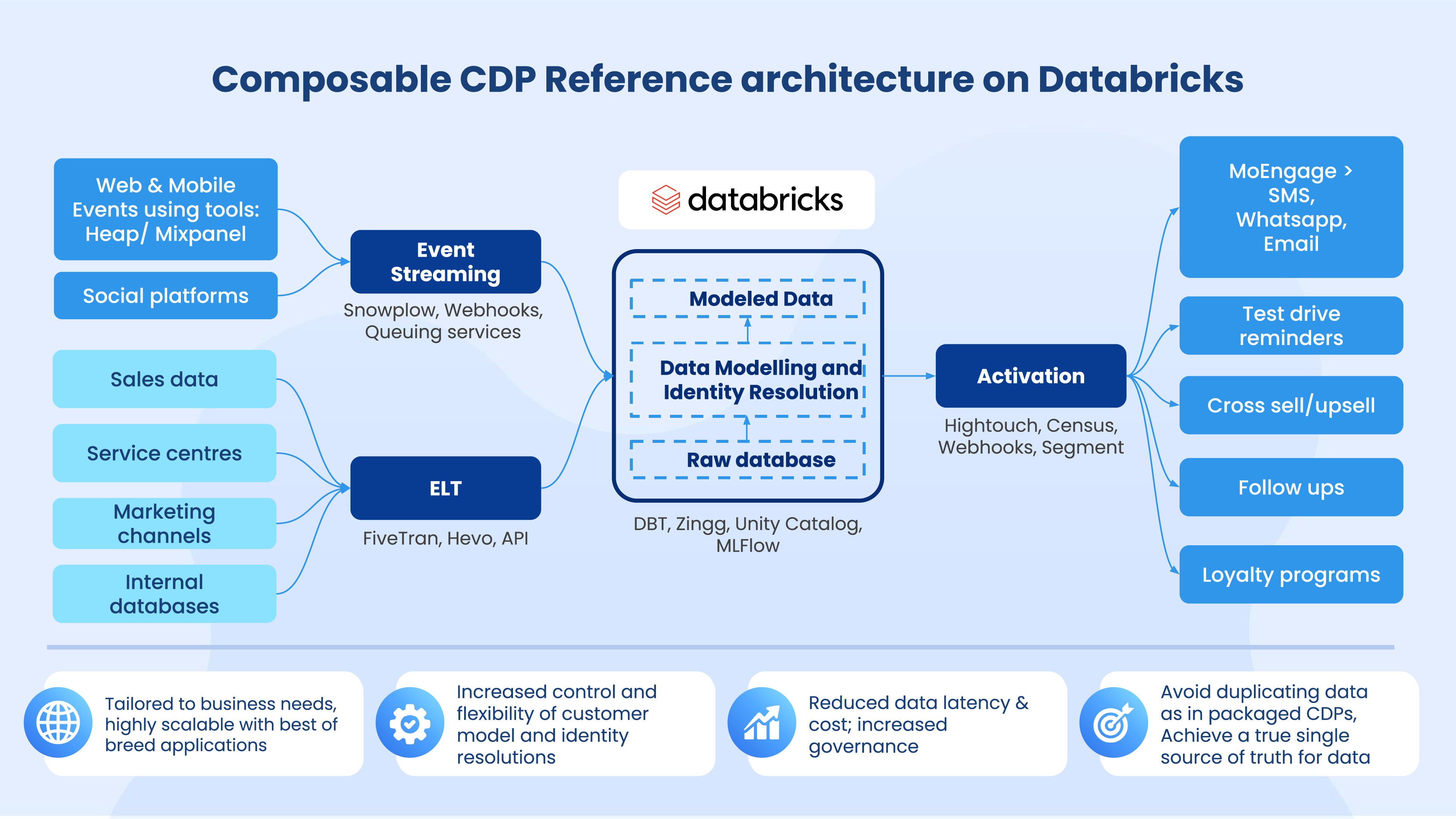 Composable CDP Reference architecture on Databricks

Web & Mobile Events using tools: Heap/ Mixpanel

Social platforms

Sales data

Service centres

Marketing channels

Internal databases

Event Streaming

Snowplow, Webhooks, Queuing services

ELT

FiveTran, Hevo, API

databricks

Modeled Data

Data Modelling and Identity Resolution

Raw database

DBT, Zingg, Unity Catalog, MLFlow

Activation

Hightouch, Census, Webhooks, Segment

MoEngage > SMS, Whatsapp, Email

Test drive reminders

Cross sell/upsell

Follow ups

Loyalty programs

Tailored to business needs, highly scalable with best of breed applications

Increased control and flexibility of customer model and identity resolutions

Reduced data latency & cost; increased governance

Avoid duplicating data as in packaged CDPs, Achieve a true single source of truth for data